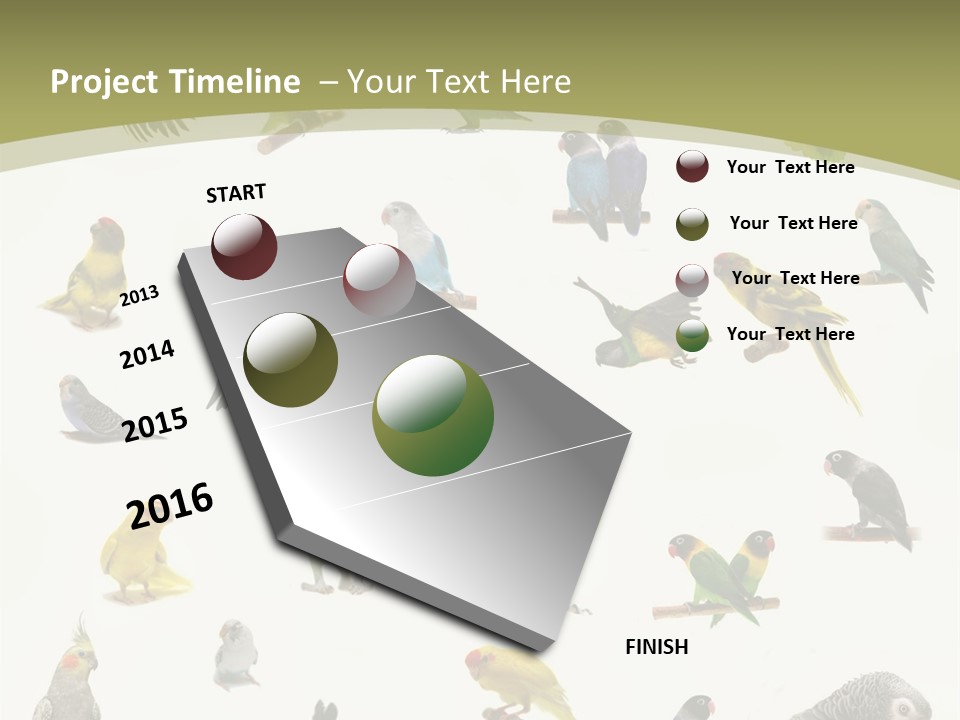 Project Timeline – Your Text Here

START

2013

2014

2015

2016

FINISH

Your Text Here

Your Text Here

Your Text Here

Your Text Here